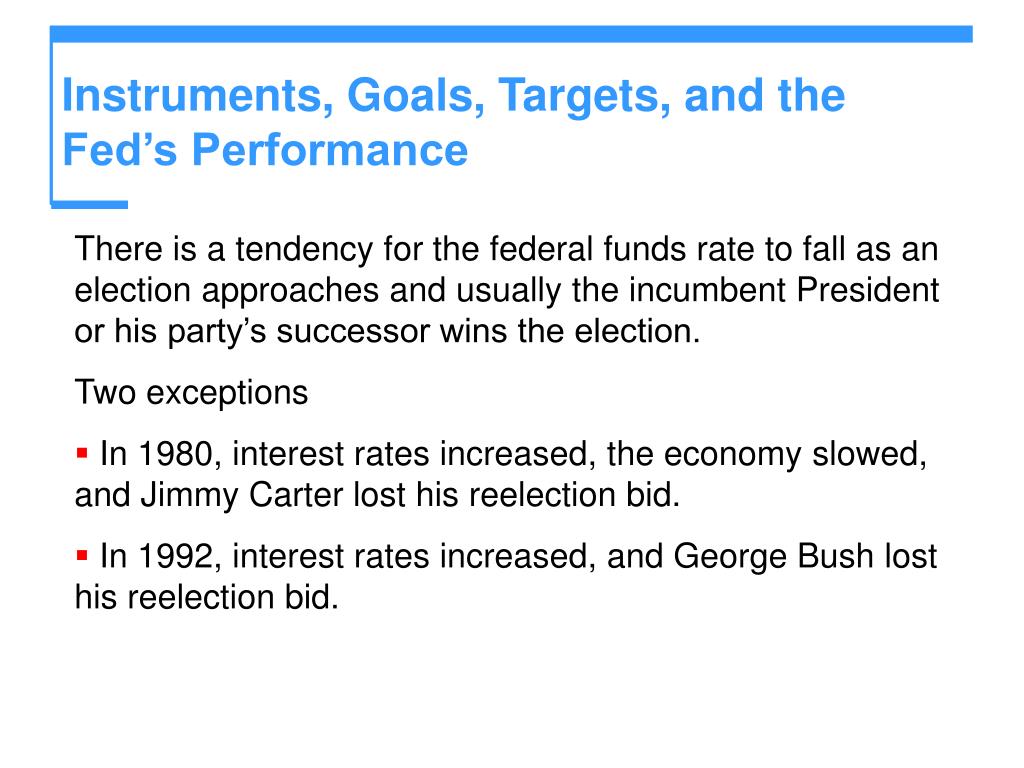 Instruments, Goals, Targets, and the Fed’s Performance

There is a tendency for the federal funds rate to fall as an election approaches and usually the incumbent President or his party’s successor wins the election.

Two exceptions

▪ In 1980, interest rates increased, the economy slowed, and Jimmy Carter lost his reelection bid.

▪ In 1992, interest rates increased, and George Bush lost his reelection bid.